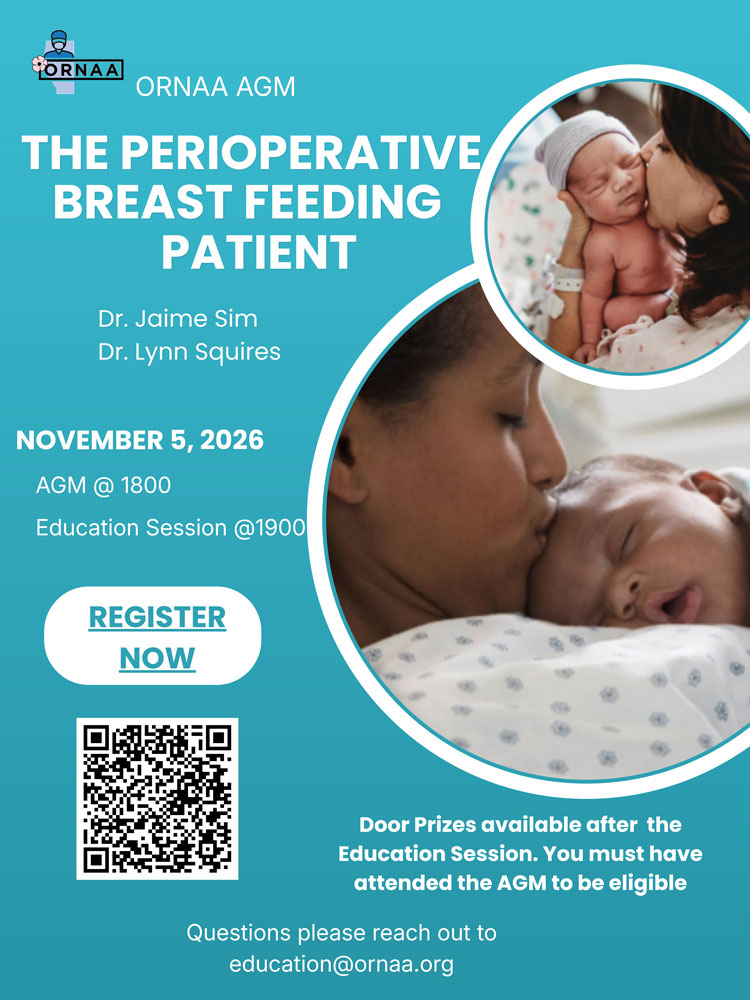 ORNAA

ORNAA AGM

THE PERIOPERATIVE BREAST FEEDING PATIENT

Dr. Jaime Sim
Dr. Lynn Squires

NOVEMBER 5, 2026

AGM @ 1800

Education Session @1900

REGISTER NOW

Door Prizes available after the Education Session. You must have attended the AGM to be eligible

Questions please reach out to education@ornaa.org